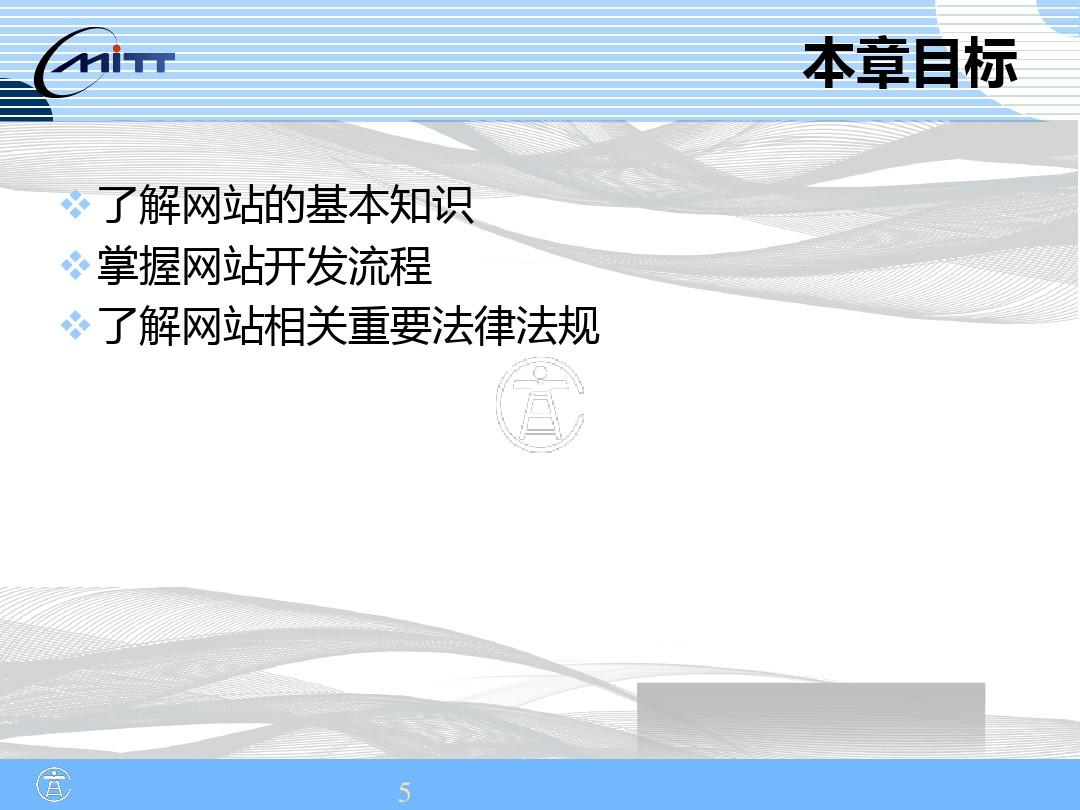 MITT

本章目标

❖ 了解网站的基本知识
❖ 掌握网站开发流程
❖ 了解网站相关重要法律法规

5